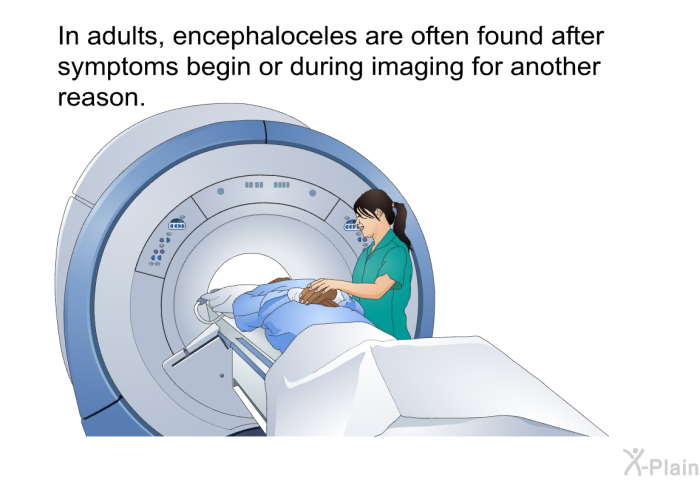 In adults, encephaloceles are often found after symptoms begin or during imaging for another reason.

X-Plain